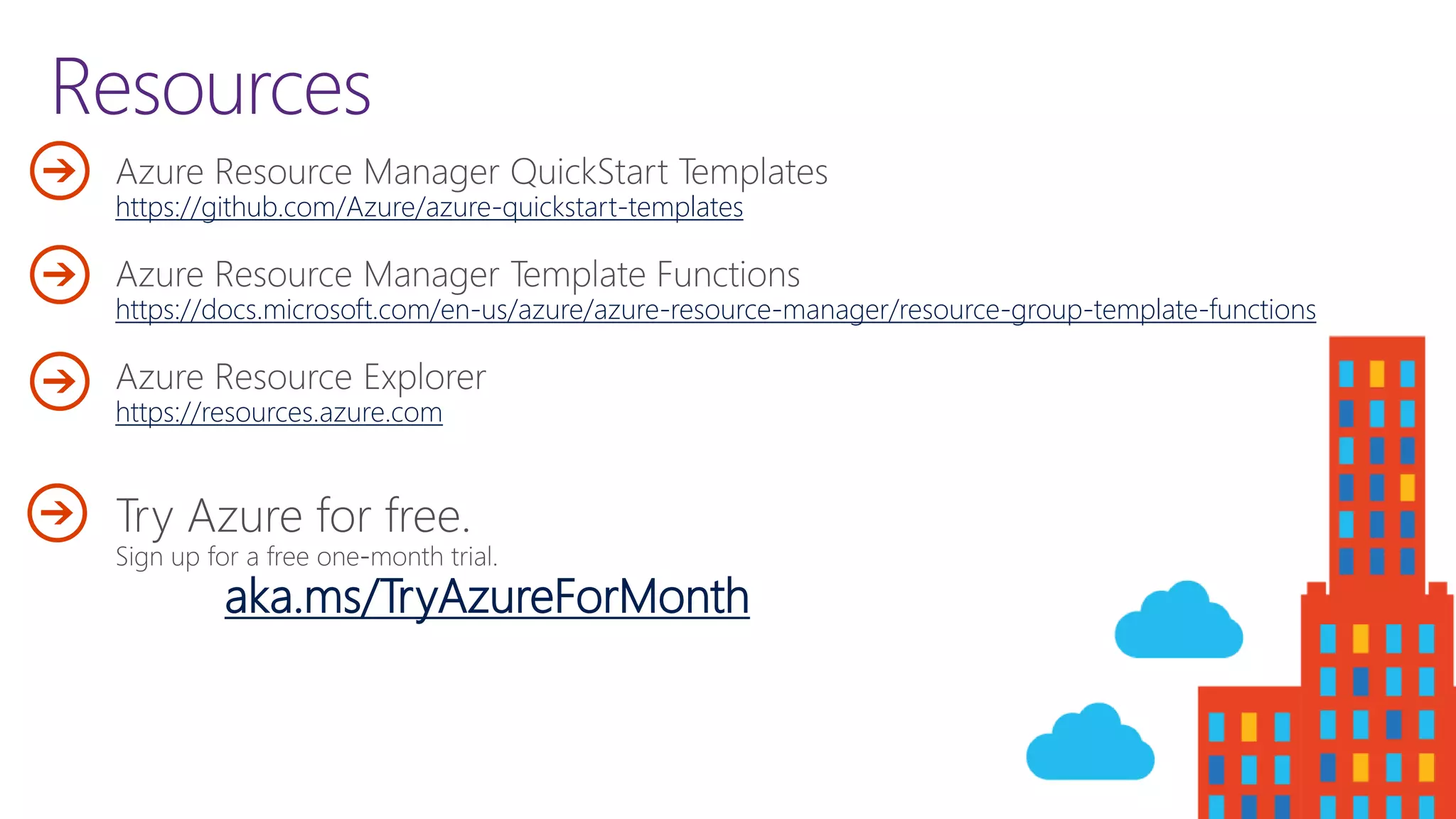 Resources

Azure Resource Manager QuickStart Templates
https://github.com/Azure/azure-quickstart-templates

Azure Resource Manager Template Functions
https://docs.microsoft.com/en-us/azure/azure-resource-manager/resource-group-template-functions

Azure Resource Explorer
https://resources.azure.com

Try Azure for free.
Sign up for a free one-month trial.
aka.ms/TryAzureForMonth